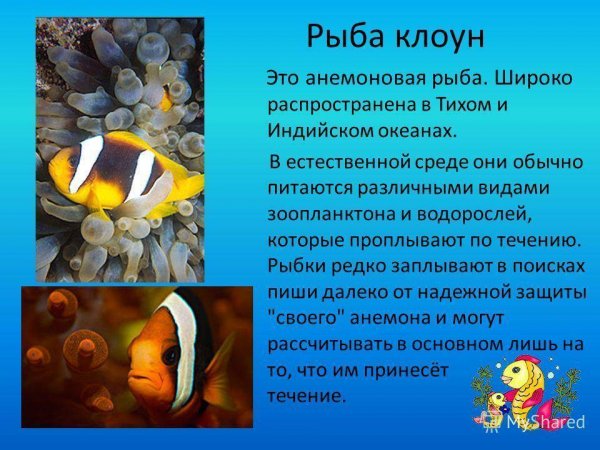 Рыба клоун

Это анемоновая рыба. Широко распространена в Тихом и Индийском океанах.

В естественной среде они обычно питаются различными видами зоопланктона и водорослей, которые проплывают по течению. Рыбки редко заплывают в поисках пиши далеко от надежной защиты "своего" анемона и могут рассчитывать в основном лишь на то, что им принесёт течение.

MyShared